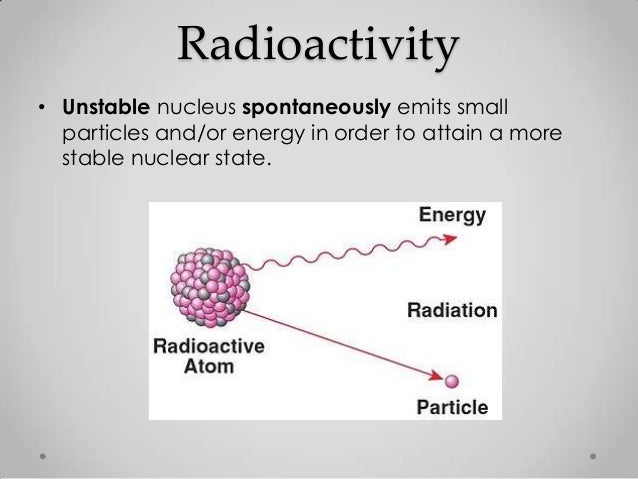 Radioactivity

• Unstable nucleus spontaneously emits small particles and/or energy in order to attain a more stable nuclear state.

Energy

Radiation

Radioactive Atom

Particle